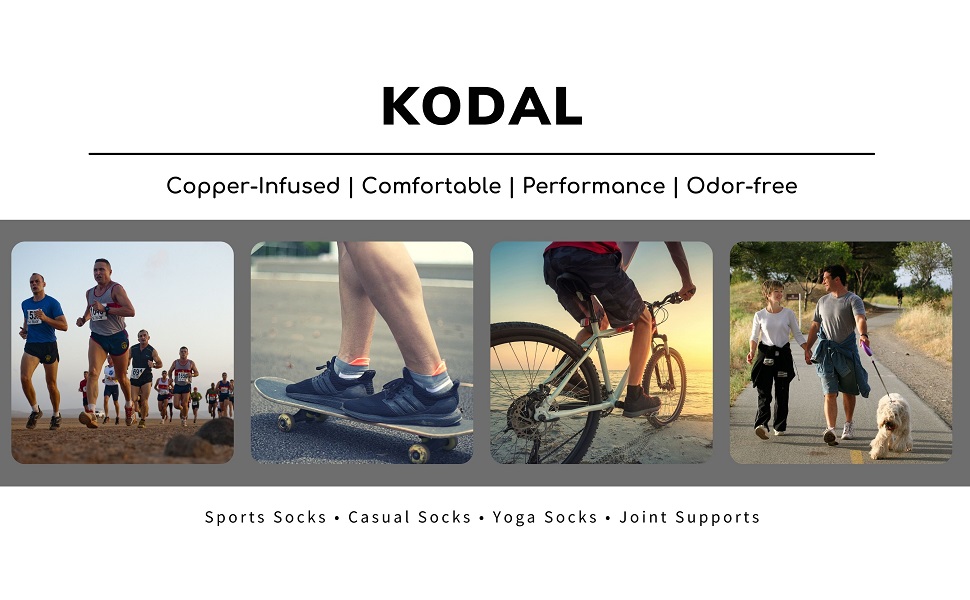 KODAL

Copper-Infused | Comfortable | Performance | Odor-free

Sports Socks • Casual Socks • Yoga Socks • Joint Supports